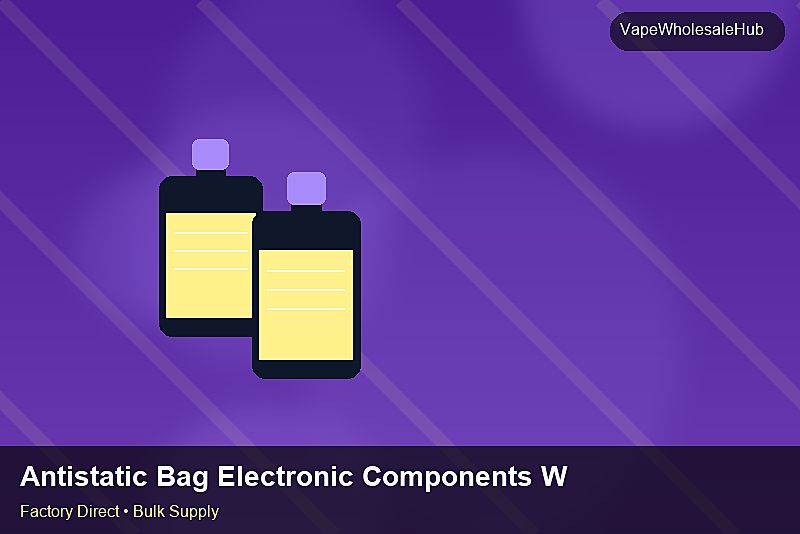 VapeWholesaleHub

Antistatic Bag Electronic Components W

Factory Direct • Bulk Supply